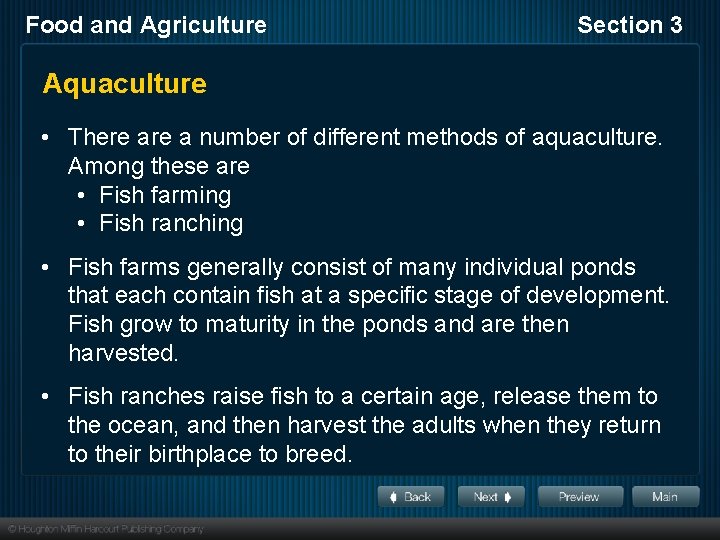 Food and Agriculture

Section 3

Aquaculture

• There are a number of different methods of aquaculture. Among these are
  • Fish farming
  • Fish ranching

• Fish farms generally consist of many individual ponds that each contain fish at a specific stage of development. Fish grow to maturity in the ponds and are then harvested.

• Fish ranches raise fish to a certain age, release them to the ocean, and then harvest the adults when they return to their birthplace to breed.

Back Next Preview Main

© Houghton Mifflin Harcourt Publishing Company